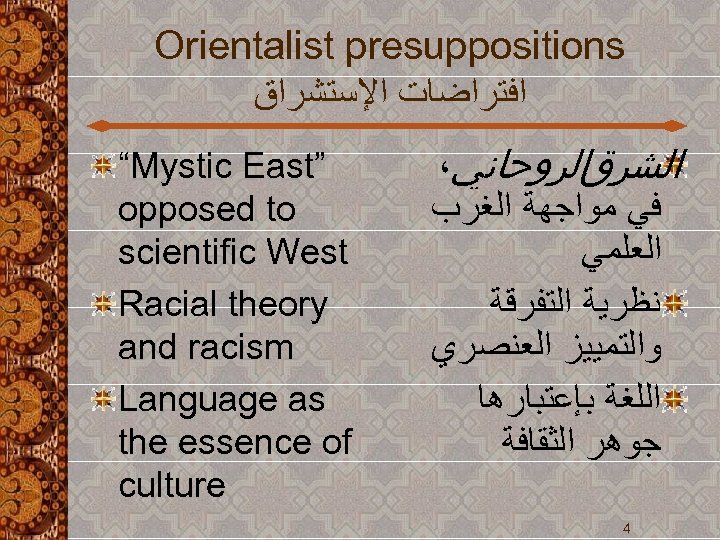 Orientalist presuppositions

افتراضات الإستشراق

“Mystic East” opposed to scientific West

Racial theory and racism

Language as the essence of culture

الشرق الروحاني، في مواجهة الغرب العلمي

نظرية التفرقة والتمييز العنصري

اللغة بإعتبارها جوهر الثقافة

4